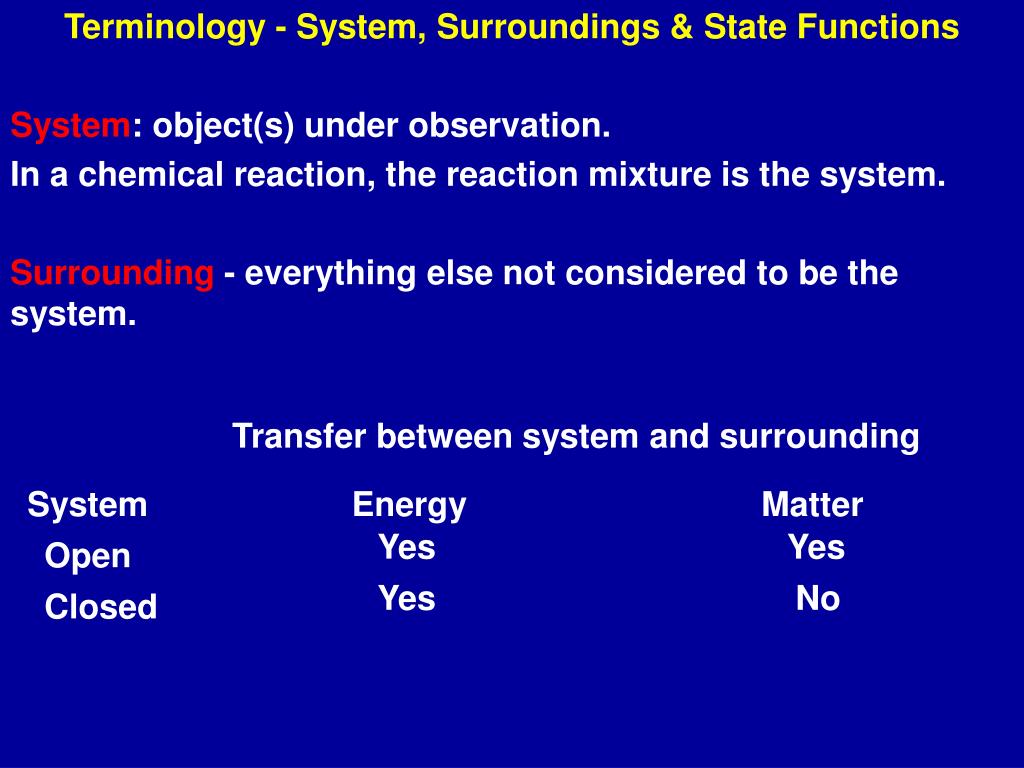 Terminology - System, Surroundings & State Functions

System: object(s) under observation.
In a chemical reaction, the reaction mixture is the system.

Surrounding - everything else not considered to be the system.

Transfer between system and surrounding

| System | Energy | Matter |
|---|---|---|
| Open | Yes | Yes |
| Closed | Yes | No |